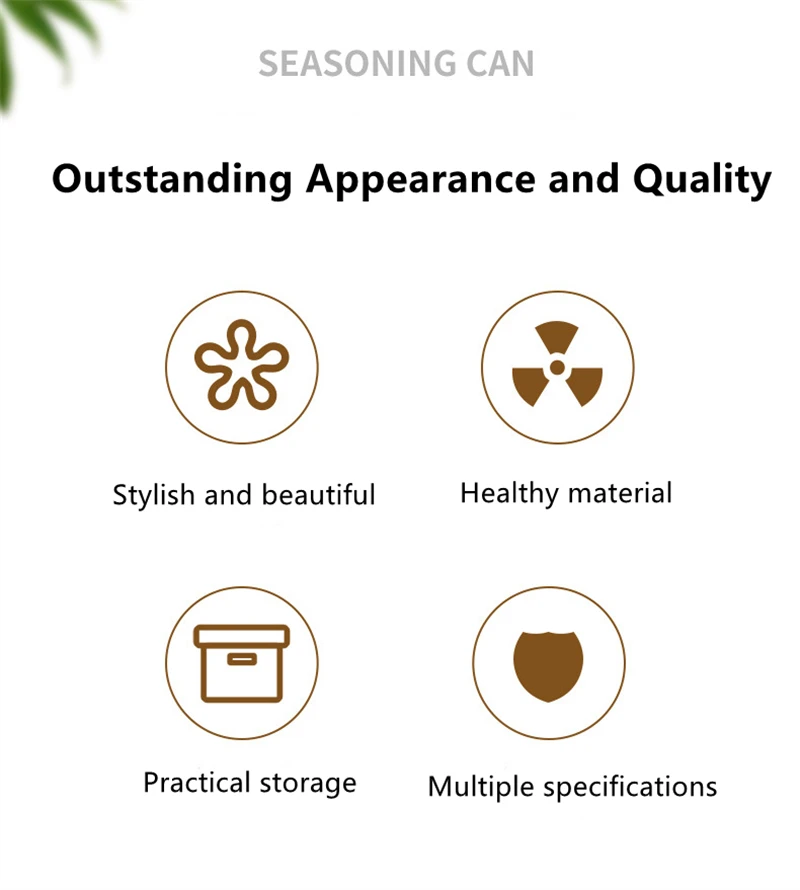 SEASONING CAN

Outstanding Appearance and Quality

Stylish and beautiful

Healthy material

Practical storage

Multiple specifications